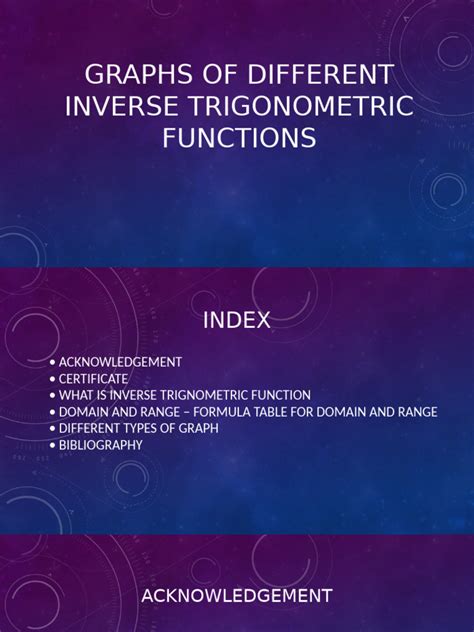 GRAPHS OF DIFFERENT INVERSE TRIGONOMETRIC FUNCTIONS

INDEX

• ACKNOWLEDGEMENT
• CERTIFICATE
• WHAT IS INVERSE TRIGNOMETRIC FUNCTION
• DOMAIN AND RANGE – FORMULA TABLE FOR DOMAIN AND RANGE
• DIFFERENT TYPES OF GRAPH
• BIBLIOGRAPHY

ACKNOWLEDGEMENT